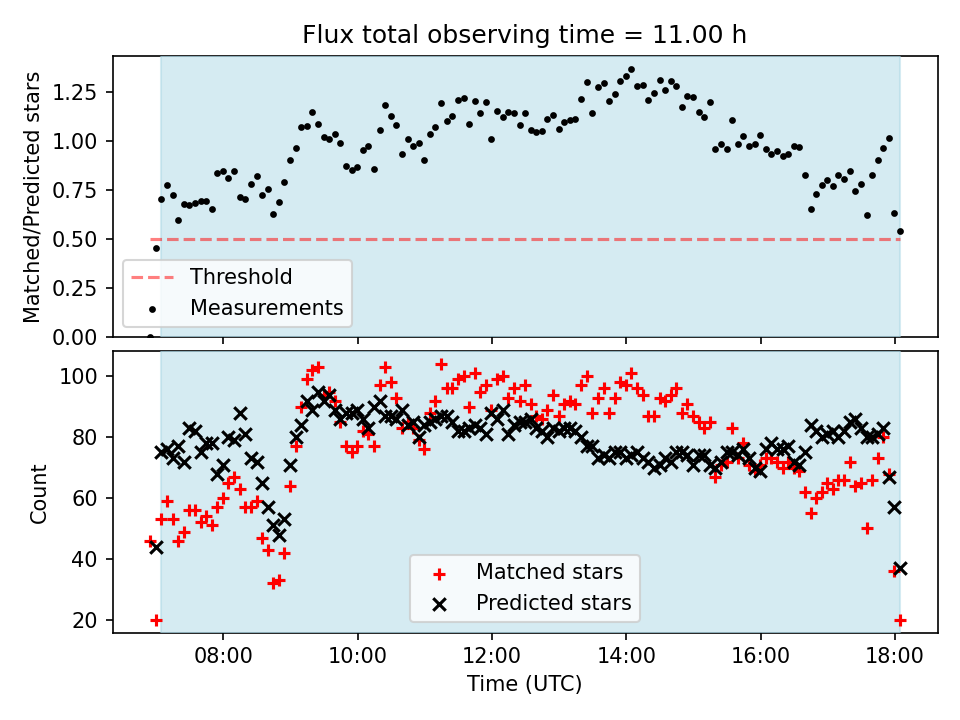 Flux total observing time = 11.00 h

Matched/Predicted stars

1.25
1.00
0.75
0.50
0.25
0.00

Threshold
Measurements

Count

100
80
60
40
20

Matched stars
Predicted stars

08:00
10:00
12:00
14:00
16:00
18:00

Time (UTC)